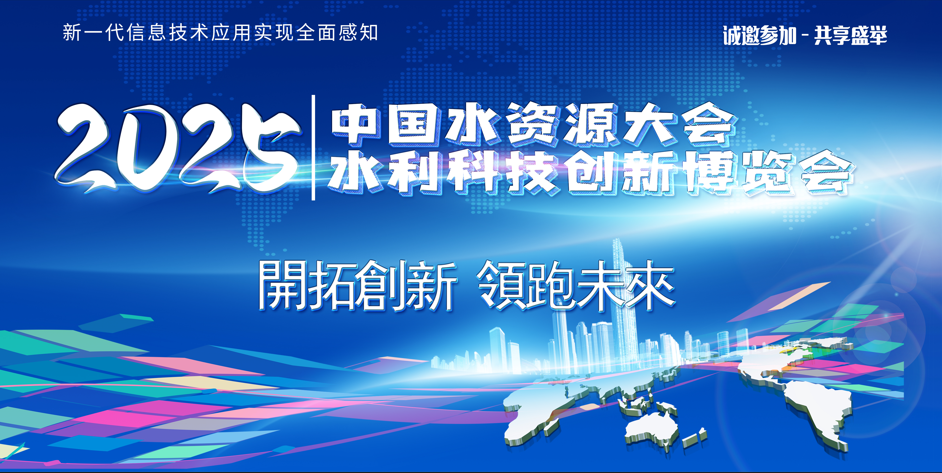 新一代信息技术应用实现全面感知

诚邀参加 - 共享盛举

2025 中国水资源大会
水利科技创新博览会

開拓創新 領跑未來